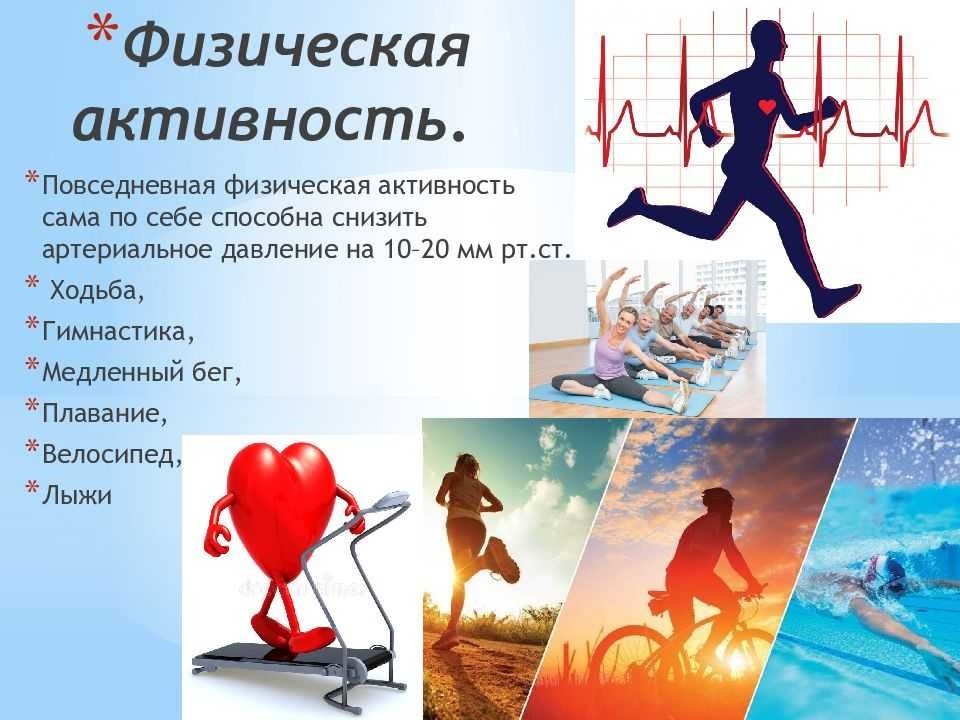 *Физическая активность.

*Повседневная физическая активность сама по себе способна снизить артериальное давление на 10–20 мм рт.ст.

* Ходьба,

*Гимнастика,

*Медленный бег,

*Плавание,

*Велосипед,

*Лыжи